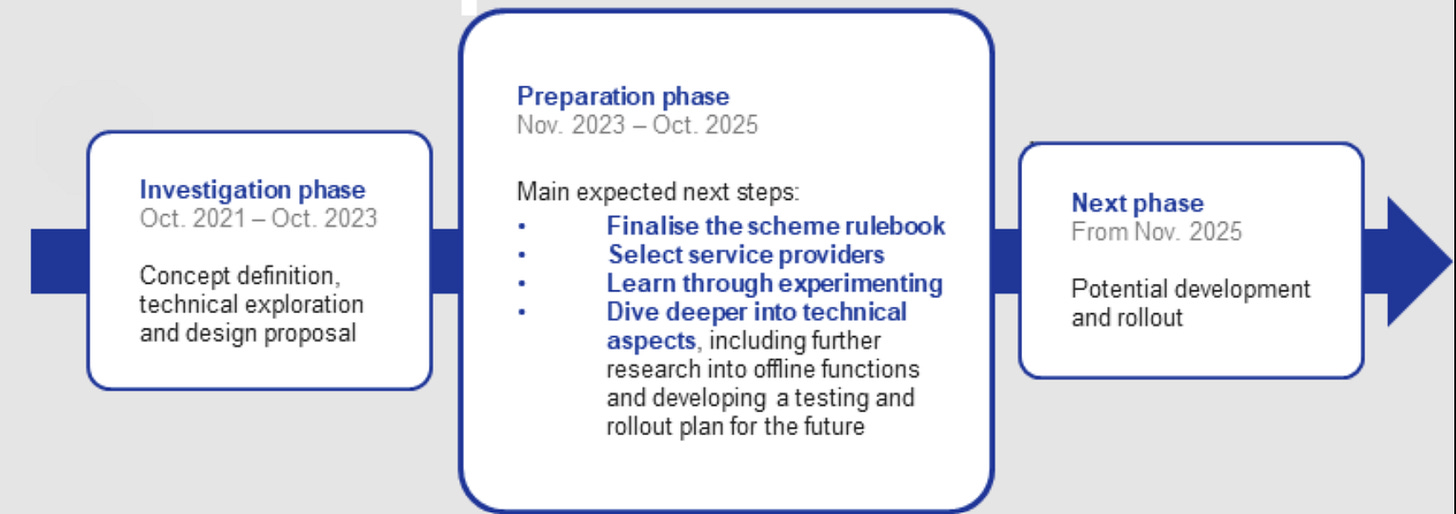 Investigation phase
Oct. 2021 – Oct. 2023

Concept definition, technical exploration and design proposal

Preparation phase
Nov. 2023 – Oct. 2025

Main expected next steps:
• Finalise the scheme rulebook
• Select service providers
• Learn through experimenting
• Dive deeper into technical aspects, including further research into offline functions and developing a testing and rollout plan for the future

Next phase
From Nov. 2025

Potential development and rollout